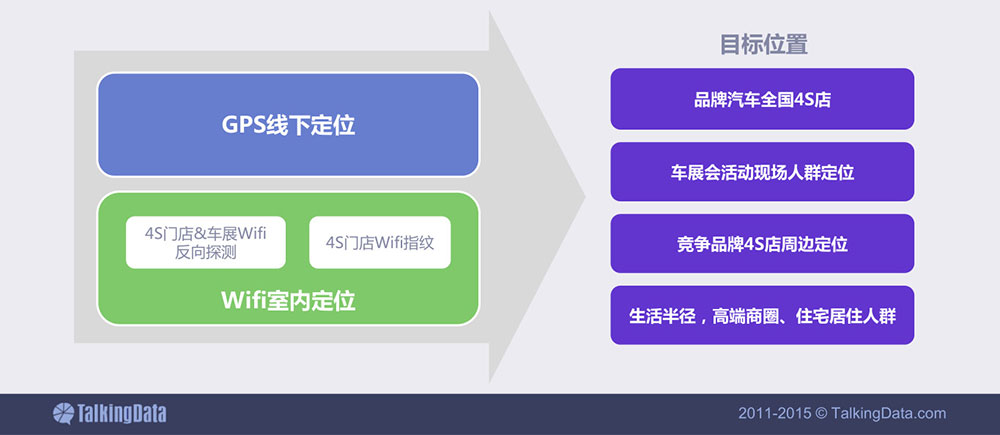 GPS线下定位

4S门店&车展Wifi反向探测

4S门店Wifi指纹

Wifi室内定位

目标位置

品牌汽车全国4S店

车展会活动现场人群定位

竞争品牌4S店周边定位

生活半径，高端商圈、住宅居住人群

TalkingData

2011-2015 © TalkingData.com